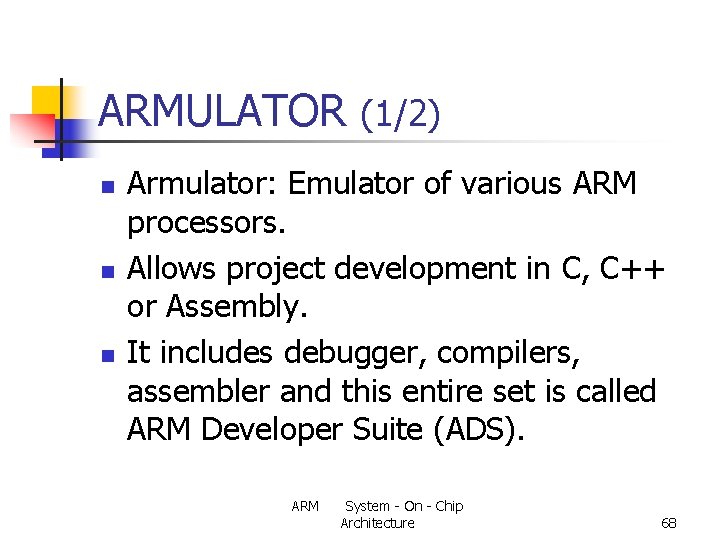 ARMULATOR (1/2)

- Armulator: Emulator of various ARM processors.
- Allows project development in C, C++ or Assembly.
- It includes debugger, compilers, assembler and this entire set is called ARM Developer Suite (ADS).

ARM System - On - Chip Architecture

68